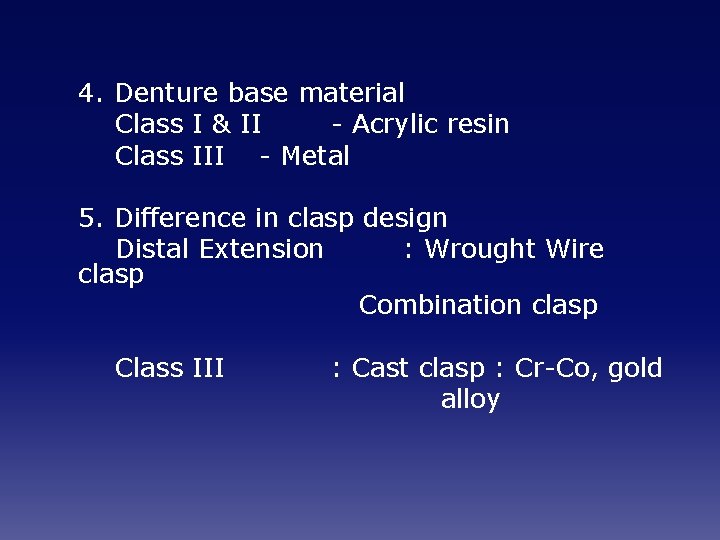 4. Denture base material
Class I & II - Acrylic resin
Class III - Metal

5. Difference in clasp design
Distal Extension : Wrought Wire clasp
Combination clasp

Class III : Cast clasp : Cr-Co, gold alloy